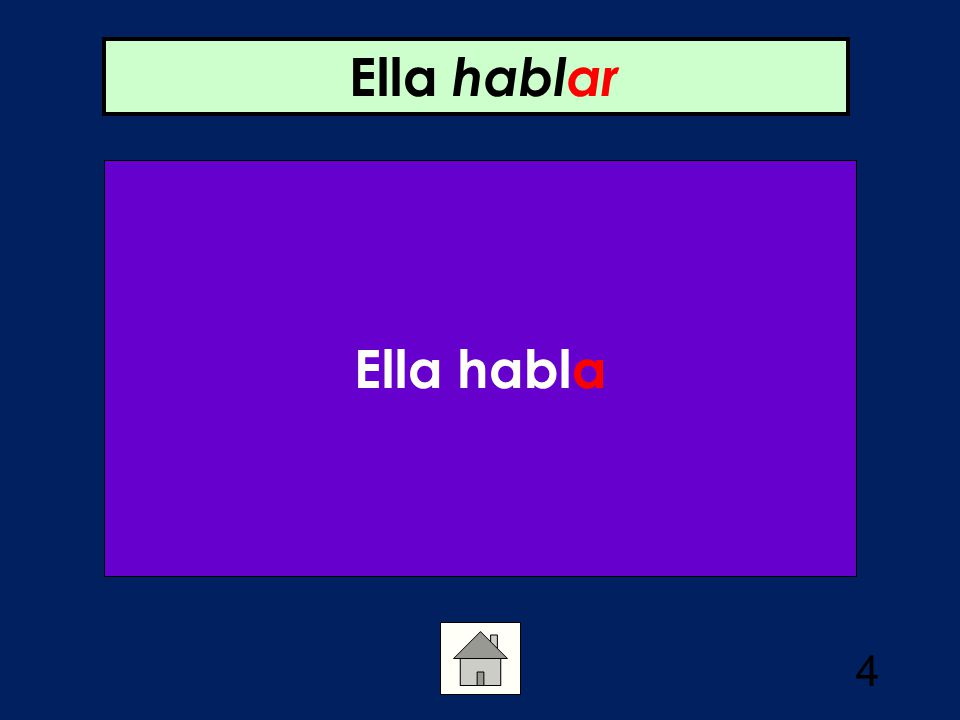 Ella hablar

Ella habla

4